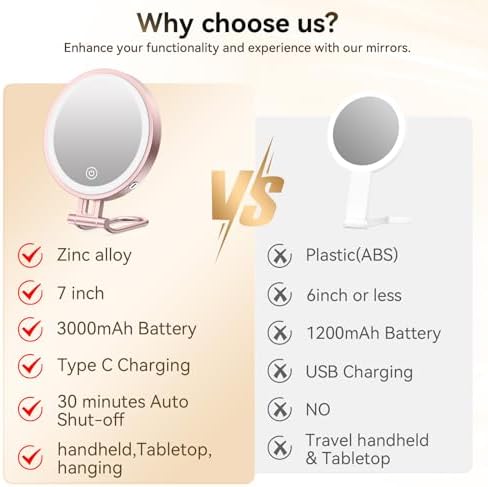 Why choose us?
Enhance your functionality and experience with our mirrors.

VS

Zinc alloy
7 inch
3000mAh Battery
Type C Charging
30 minutes Auto Shut-off
handheld,Tabletop, hanging

Plastic(ABS)
6inch or less
1200mAh Battery
USB Charging
NO
Travel handheld & Tabletop